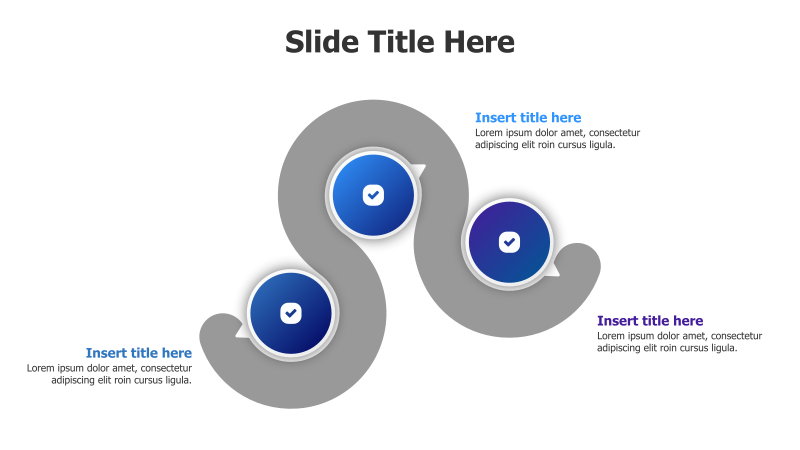 Slide Title Here

Insert title here
Lorem ipsum dolor amet, consectetur adipiscing elit roin cursus ligula.

Insert title here
Lorem ipsum dolor amet, consectetur adipiscing elit roin cursus ligula.

Insert title here
Lorem ipsum dolor amet, consectetur adipiscing elit roin cursus ligula.